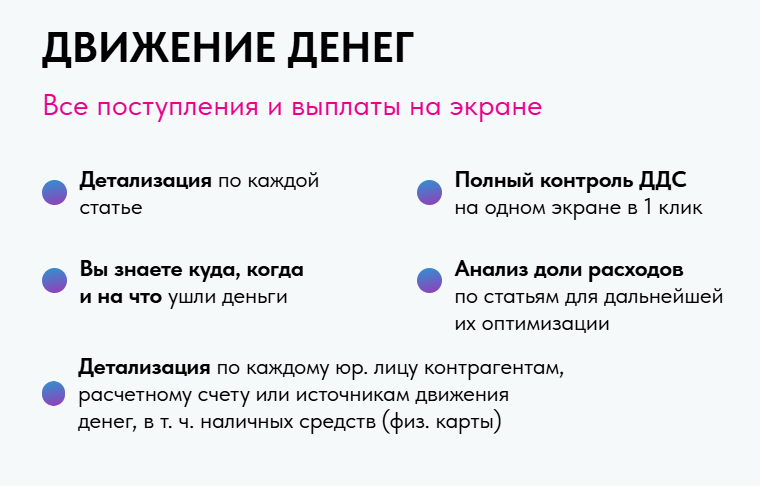 ДВИЖЕНИЕ ДЕНЕГ

Все поступления и выплаты на экране

Детализация по каждой статье

Вы знаете куда, когда и на что ушли деньги

Полный контроль ДДС на одном экране в 1 клик

Анализ доли расходов по статьям для дальнейшей их оптимизации

Детализация по каждому юр. лицу контрагентам, расчетному счету или источникам движения денег, в т. ч. наличных средств (физ. карты)